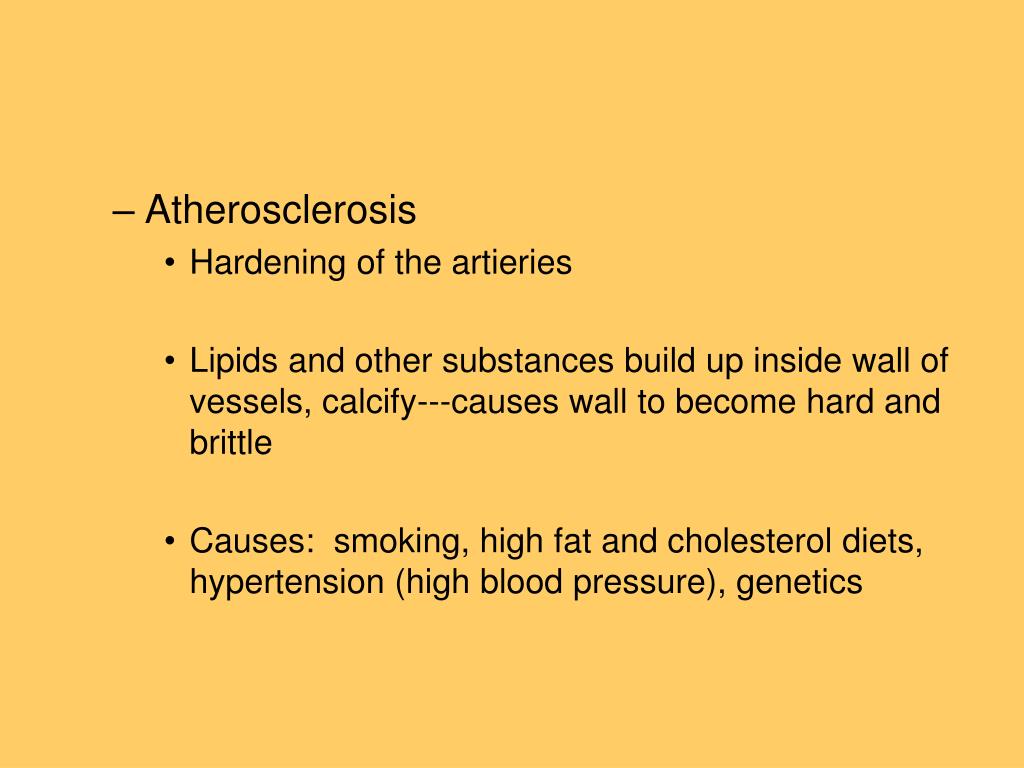 – Atherosclerosis
• Hardening of the artieries

• Lipids and other substances build up inside wall of vessels, calcify---causes wall to become hard and brittle

• Causes: smoking, high fat and cholesterol diets, hypertension (high blood pressure), genetics